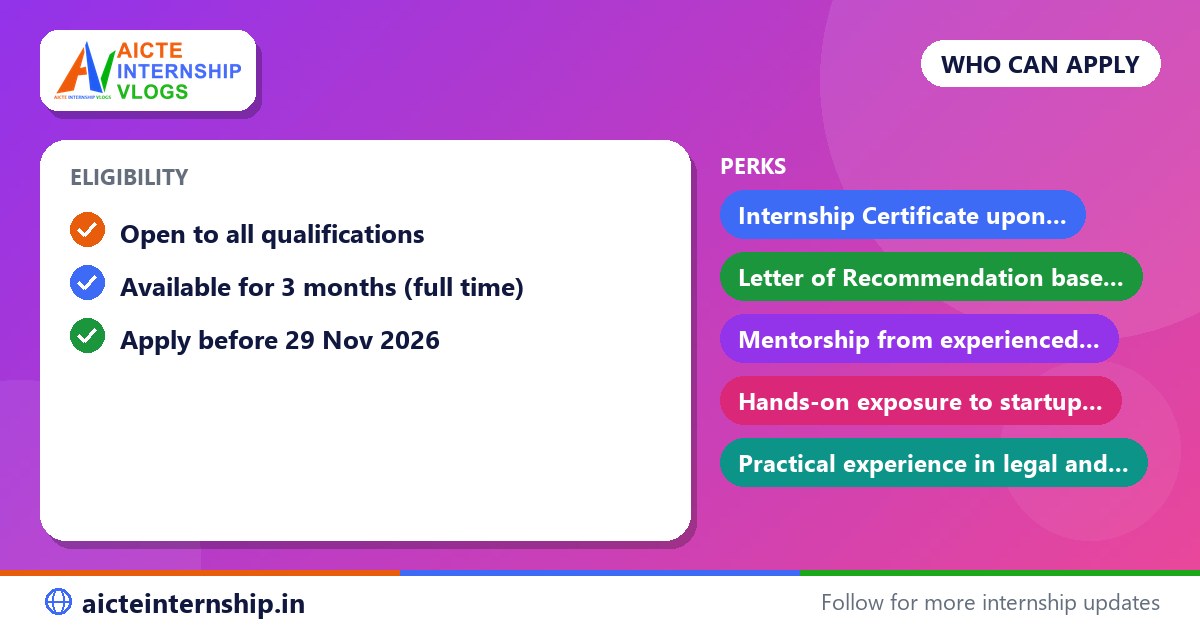 AICTE INTERNSHIP VLOGS
AICTE INTERNSHIP VLOGS

WHO CAN APPLY

ELIGIBILITY

Open to all qualifications

Available for 3 months (full time)

Apply before 29 Nov 2026

PERKS

Internship Certificate upon...

Letter of Recommendation base...

Mentorship from experienced...

Hands-on exposure to startup...

Practical experience in legal and...

aicteinternship.in

Follow for more internship updates